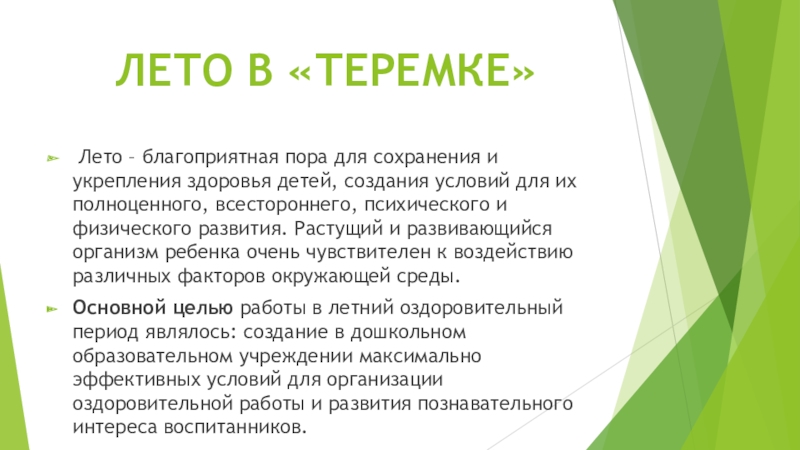 ЛЕТО В «ТЕРЕМКЕ»

Лето – благоприятная пора для сохранения и укрепления здоровья детей, создания условий для их полноценного, всестороннего, психического и физического развития. Растущий и развивающийся организм ребенка очень чувствителен к воздействию различных факторов окружающей среды.

Основной целью работы в летний оздоровительный период являлось: создание в дошкольном образовательном учреждении максимально эффективных условий для организации оздоровительной работы и развития познавательного интереса воспитанников.